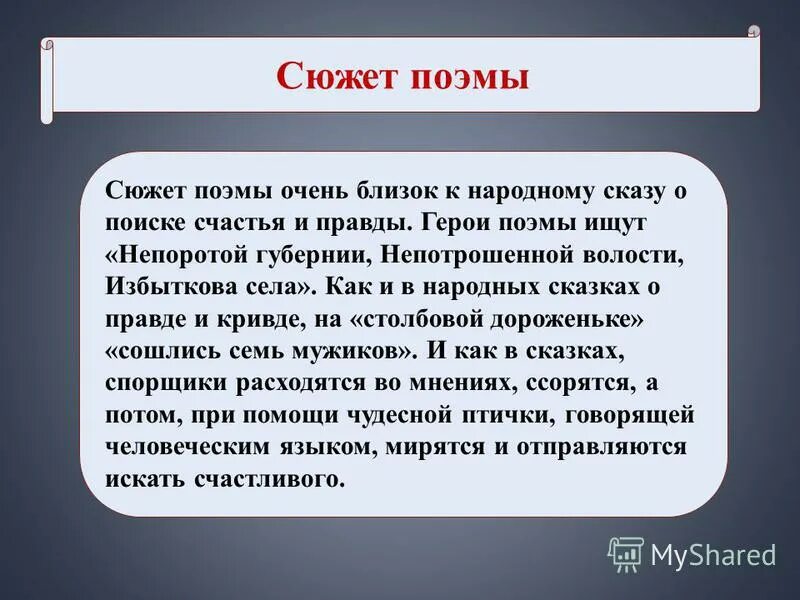 Сюжет поэмы

Сюжет поэмы очень близок к народному сказу о поиске счастья и правды. Герои поэмы ищут «Непоротой губернии, Непотрошенной волости, Избыткова села». Как и в народных сказках о правде и кривде, на «столбовой дороженьке» «сошлись семь мужиков». И как в сказках, спорщики расходятся во мнениях, ссорятся, а потом, при помощи чудесной птички, говорящей человеческим языком, мирятся и отправляются искать счастливого.

MyShared